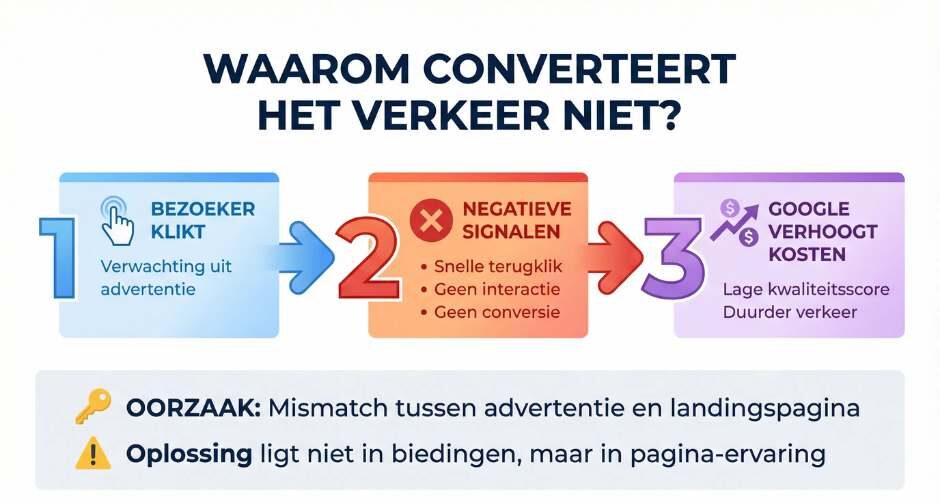 WAAROM CONVERTEERT HET VERKEER NIET?

1 BEZOEKER KLIKT

Verwachting uit advertentie

2 NEGATIEVE SIGNALEN

• Snelle terugklik
• Geen interactie
• Geen conversie

3 GOOGLE VERHOOGT KOSTEN

Lage kwaliteitsscore
Duurder verkeer

OORZAAK: Mismatch tussen advertentie en landingspagina

Oplossing ligt niet in biedingen, maar in pagina-ervaring